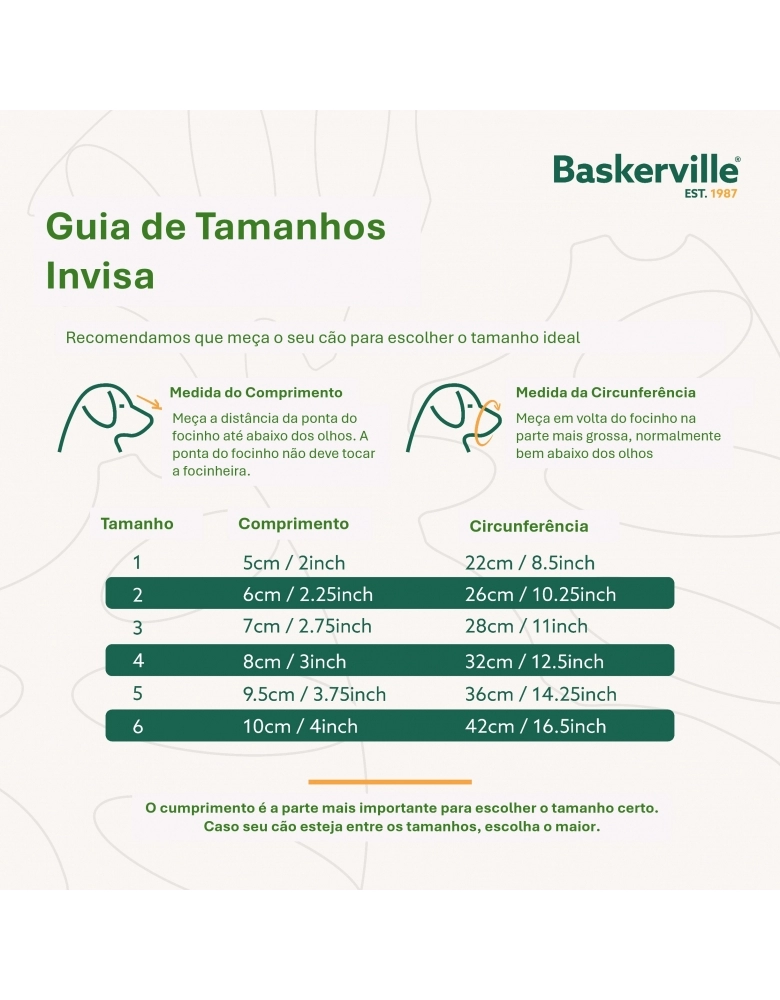 Baskerville®
EST. 1987

Guia de Tamanhos Invisa

Recomendamos que meça o seu cão para escolher o tamanho ideal

Medida do Comprimento
Meça a distância da ponta do focinho até abaixo dos olhos. A ponta do focinho não deve tocar a focinheira.

Medida da Circunferência
Meça em volta do focinho na parte mais grossa, normalmente bem abaixo dos olhos

| Tamanho | Comprimento | Circunferência |
|---|---|---|
| 1 | 5cm / 2inch | 22cm / 8.5inch |
| 2 | 6cm / 2.25inch | 26cm / 10.25inch |
| 3 | 7cm / 2.75inch | 28cm / 11inch |
| 4 | 8cm / 3inch | 32cm / 12.5inch |
| 5 | 9.5cm / 3.75inch | 36cm / 14.25inch |
| 6 | 10cm / 4inch | 42cm / 16.5inch |

O cumprimento é a parte mais importante para escolher o tamanho certo. Caso seu cão esteja entre os tamanhos, escolha o maior.